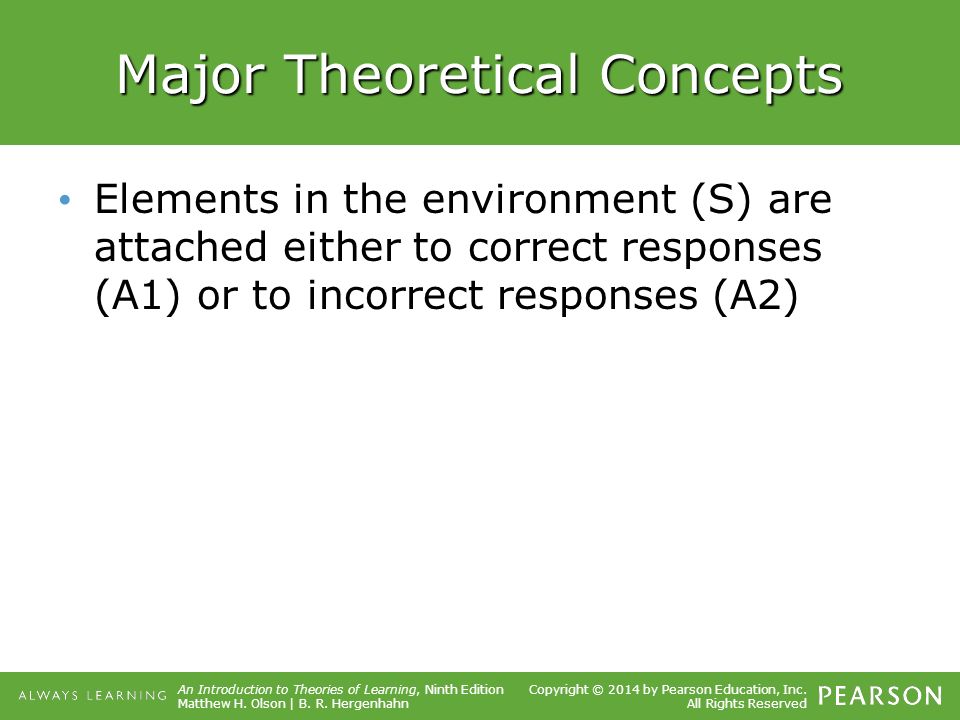 Major Theoretical Concepts

• Elements in the environment (S) are attached either to correct responses (A1) or to incorrect responses (A2)

ALWAYS LEARNING

An Introduction to Theories of Learning, Ninth Edition
Matthew H. Olson | B. R. Hergenhahn

Copyright © 2014 by Pearson Education, Inc.
All Rights Reserved

PEARSON